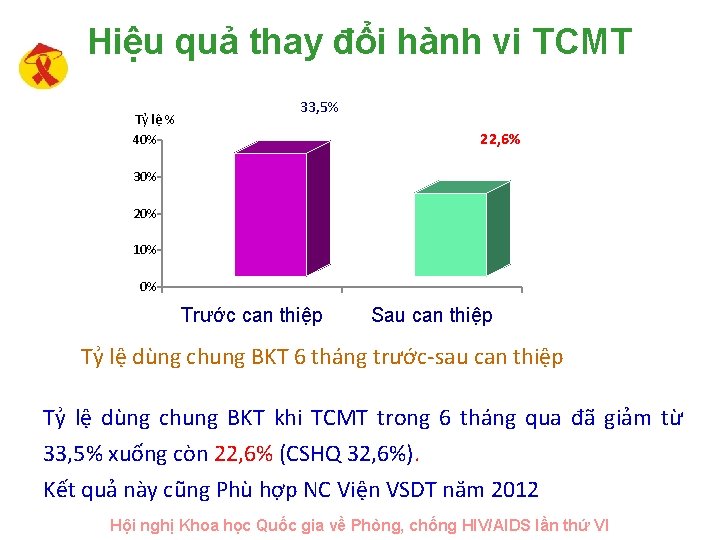 Hiệu quả thay đổi hành vi TCMT

Tỷ lệ %

33,5%

22,6%

40%
30%
20%
10%
0%

Trước can thiệp

Sau can thiệp

Tỷ lệ dùng chung BKT 6 tháng trước-sau can thiệp

Tỷ lệ dùng chung BKT khi TCMT trong 6 tháng qua đã giảm từ 33,5% xuống còn 22,6% (CSHQ 32,6%).

Kết quả này cũng Phù hợp NC Viện VSDT năm 2012

Hội nghị Khoa học Quốc gia về Phòng, chống HIV/AIDS lần thứ VI